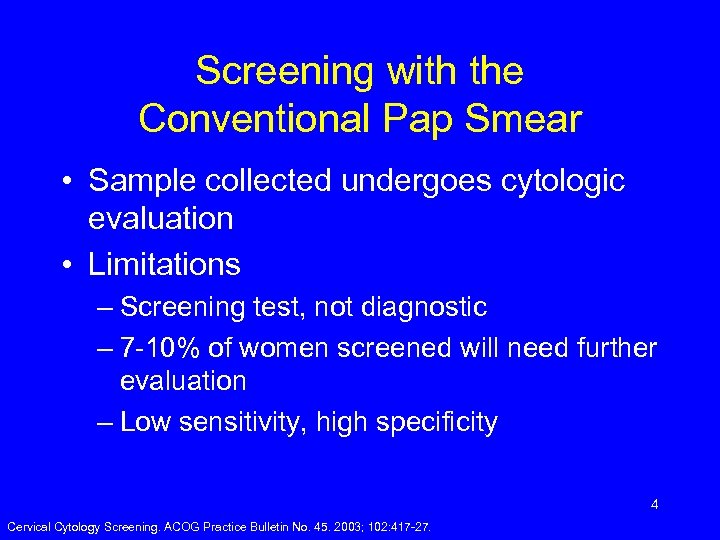 Screening with the
Conventional Pap Smear

• Sample collected undergoes cytologic evaluation
• Limitations
– Screening test, not diagnostic
– 7-10% of women screened will need further evaluation
– Low sensitivity, high specificity

4

Cervical Cytology Screening. ACOG Practice Bulletin No. 45. 2003; 102:417-27.